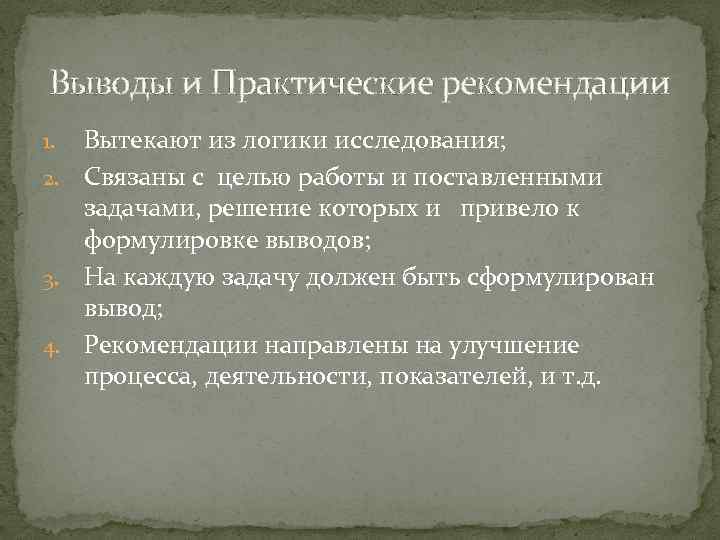 Выводы и Практические рекомендации

1. Вытекают из логики исследования;
2. Связаны с целью работы и поставленными задачами, решение которых и привело к формулировке выводов;
3. На каждую задачу должен быть сформулирован вывод;
4. Рекомендации направлены на улучшение процесса, деятельности, показателей, и т.д.